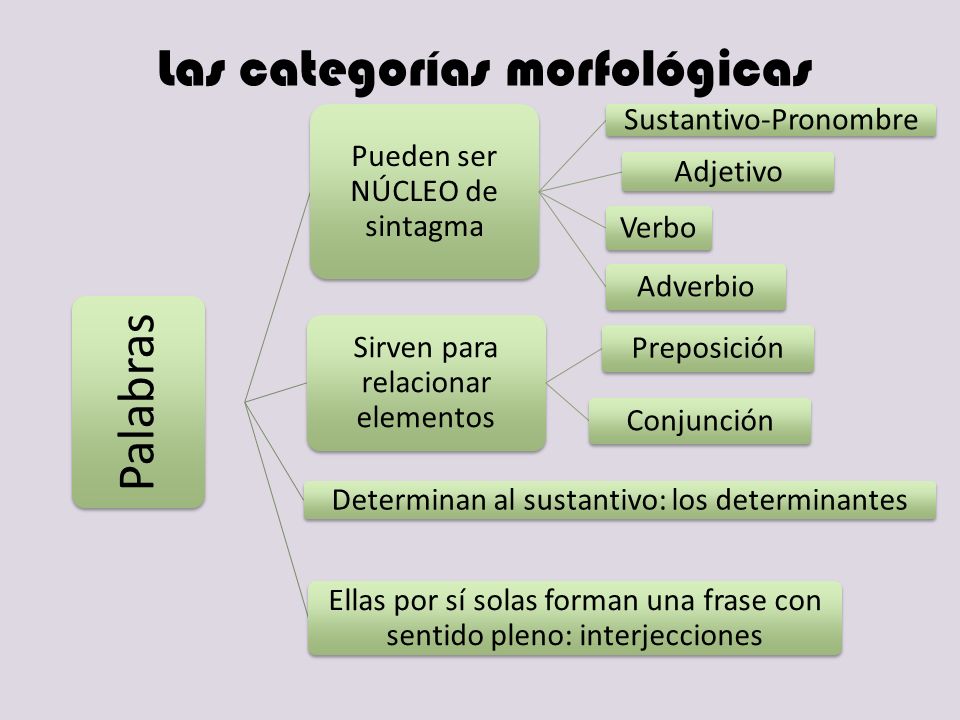 Las categorías morfológicas

Palabras

Pueden ser NÚCLEO de sintagma

Sustantivo-Pronombre

Adjetivo

Verbo

Adverbio

Sirven para relacionar elementos

Preposición

Conjunción

Determinan al sustantivo: los determinantes

Ellas por sí solas forman una frase con sentido pleno: interjecciones